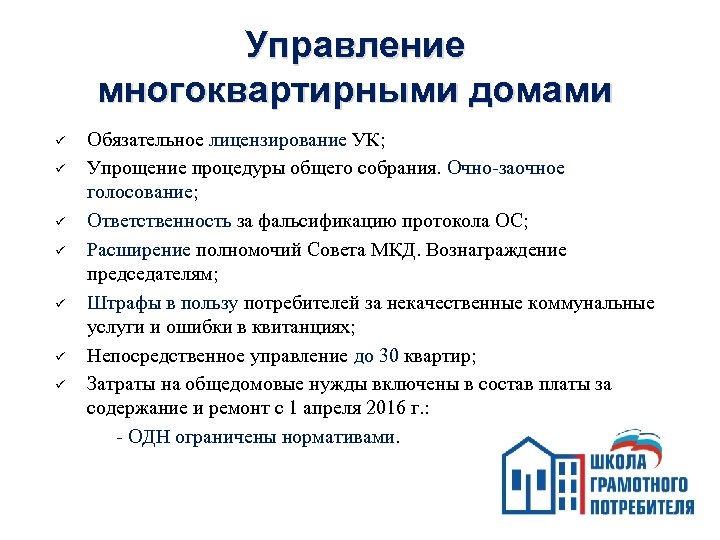 Управление многоквартирными домами

✓ Обязательное лицензирование УК;
✓ Упрощение процедуры общего собрания. Очно-заочное голосование;
✓ Ответственность за фальсификацию протокола ОС;
✓ Расширение полномочий Совета МКД. Вознаграждение председателям;
✓ Штрафы в пользу потребителей за некачественные коммунальные услуги и ошибки в квитанциях;
✓ Непосредственное управление до 30 квартир;
✓ Затраты на общедомовые нужды включены в состав платы за содержание и ремонт с 1 апреля 2016 г.:
- ОДН ограничены нормативами.

ШКОЛА ГРАМОТНОГО ПОТРЕБИТЕЛЯ